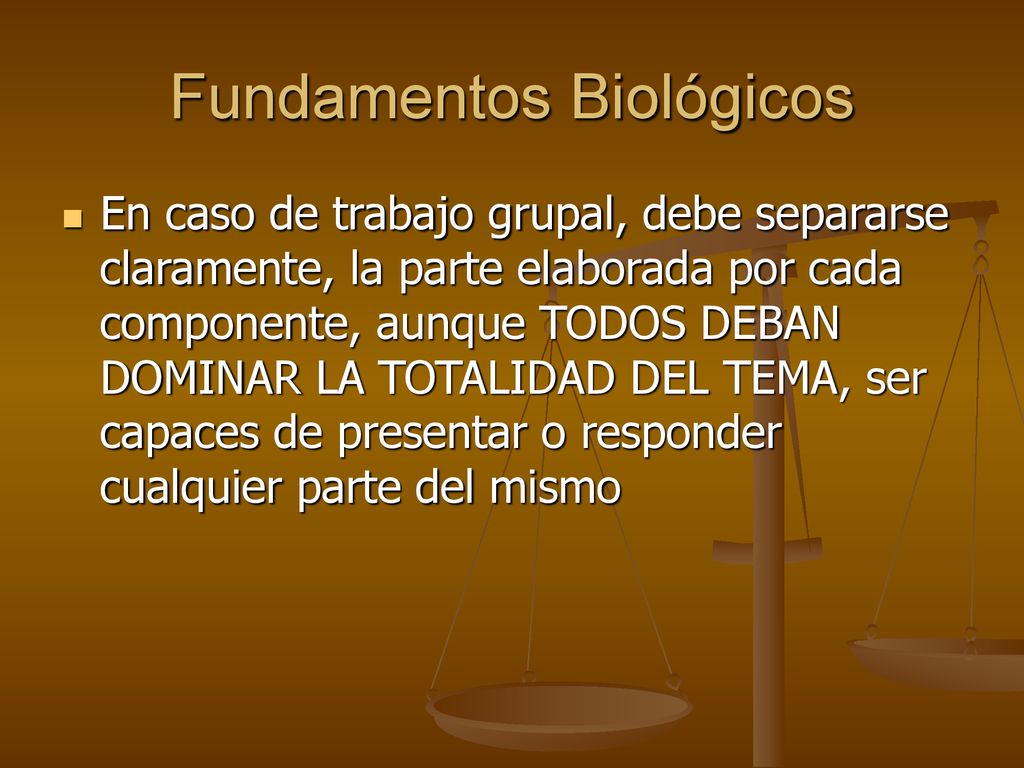 Fundamentos Biológicos

En caso de trabajo grupal, debe separarse claramente, la parte elaborada por cada componente, aunque TODOS DEBAN DOMINAR LA TOTALIDAD DEL TEMA, ser capaces de presentar o responder cualquier parte del mismo